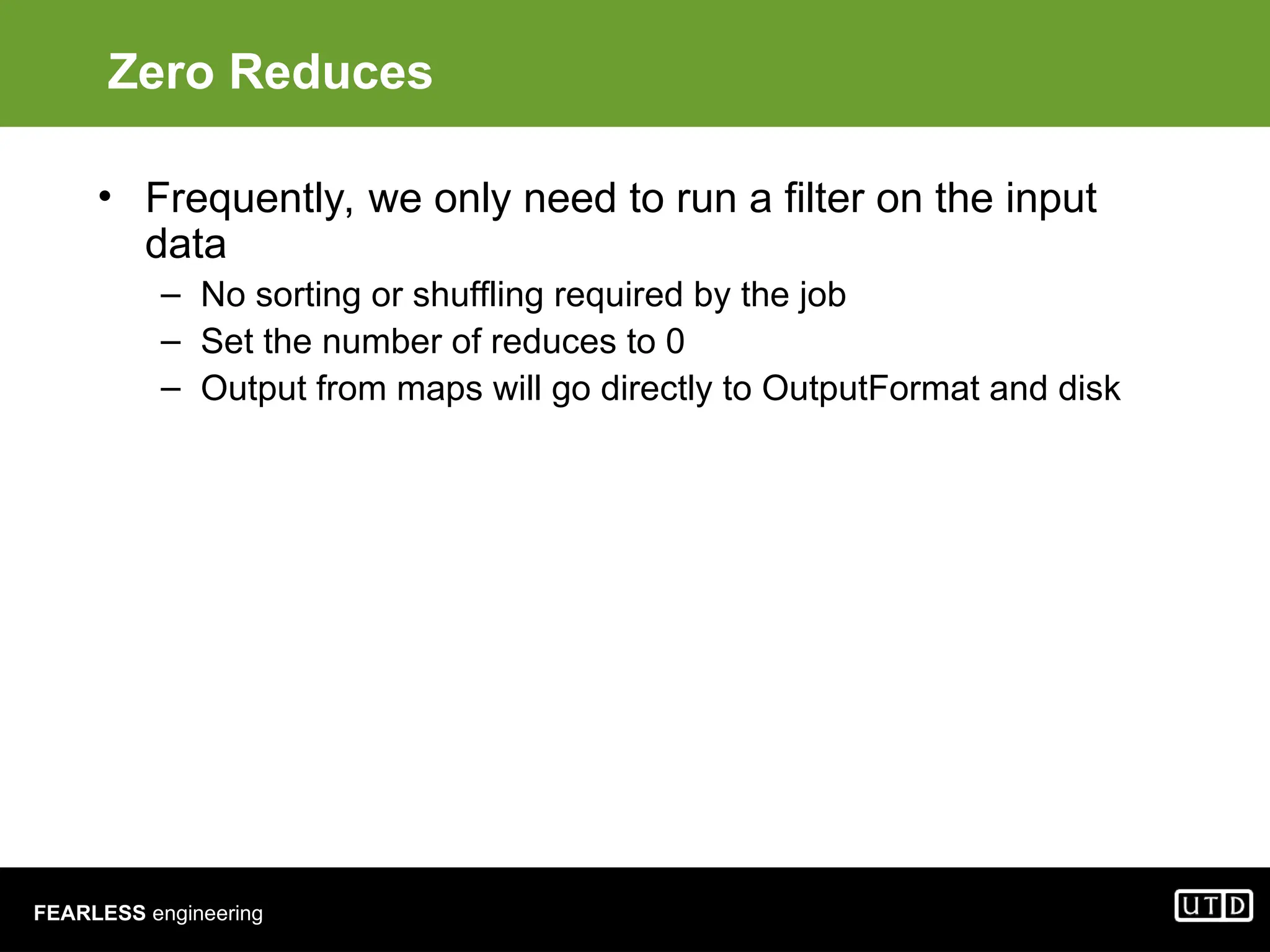 Zero Reduces

• Frequently, we only need to run a filter on the input data
  – No sorting or shuffling required by the job
  – Set the number of reduces to 0
  – Output from maps will go directly to OutputFormat and disk

FEARLESS engineering

UTD